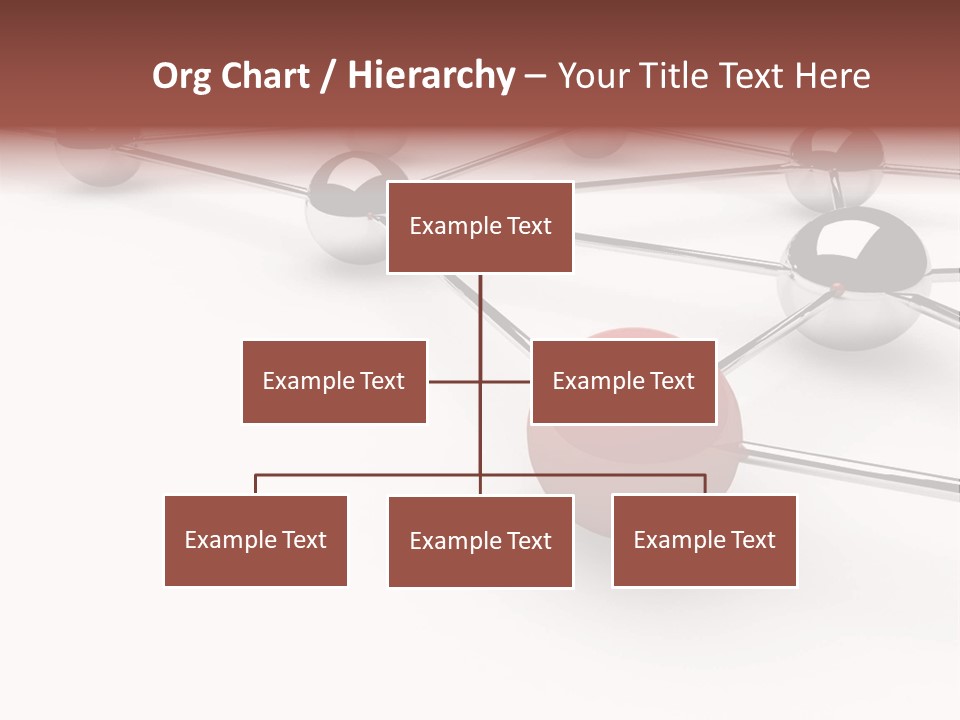 Org Chart / Hierarchy – Your Title Text Here

Example Text

Example Text

Example Text

Example Text

Example Text

Example Text